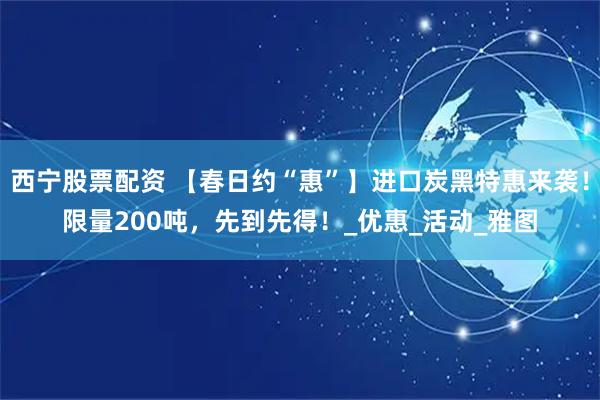 西宁股票配资 【春日约“惠”】进口炭黑特惠来袭！限量200吨，先到先得！_优惠_活动_雅图